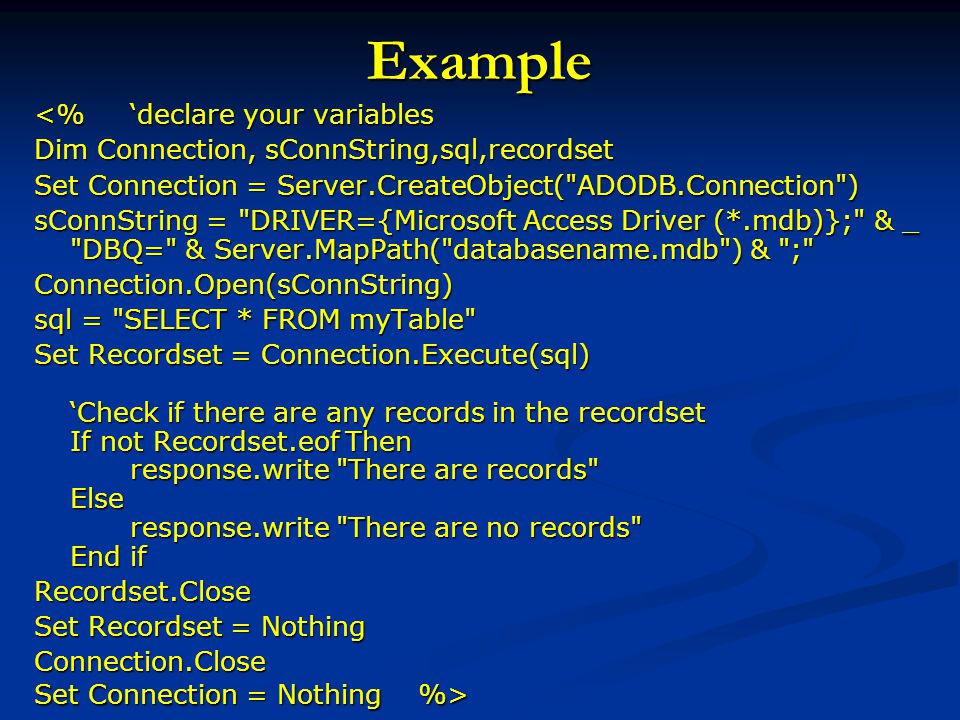 Example

<%     ‘declare your variables
Dim Connection, sConnString,sql,recordset
Set Connection = Server.CreateObject("ADODB.Connection")
sConnString = "DRIVER={Microsoft Access Driver (*.mdb)};" & _
"DBQ=" & Server.MapPath("databasename.mdb") & ";"
Connection.Open(sConnString)
sql = "SELECT * FROM myTable"
Set Recordset = Connection.Execute(sql)

‘Check if there are any records in the recordset
If not Recordset.eof Then
response.write "There are records"
Else
response.write "There are no records"
End if
Recordset.Close
Set Recordset = Nothing
Connection.Close
Set Connection = Nothing     %>